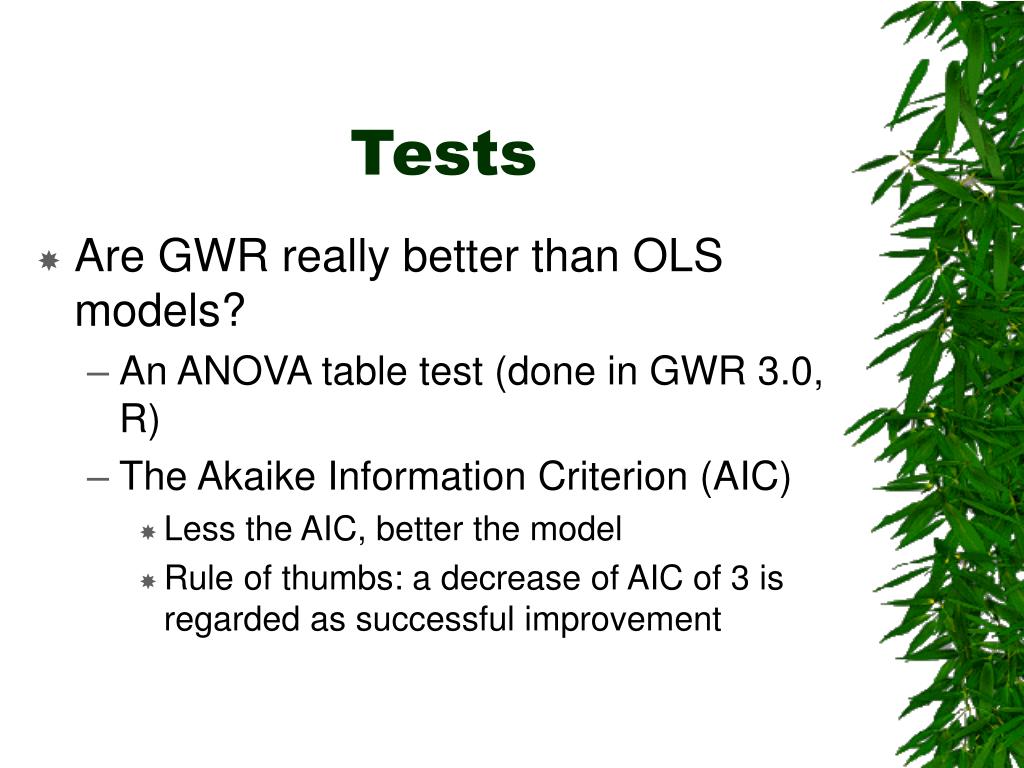 Tests

Are GWR really better than OLS models?

– An ANOVA table test (done in GWR 3.0, R)

– The Akaike Information Criterion (AIC)

Less the AIC, better the model

Rule of thumbs: a decrease of AIC of 3 is regarded as successful improvement